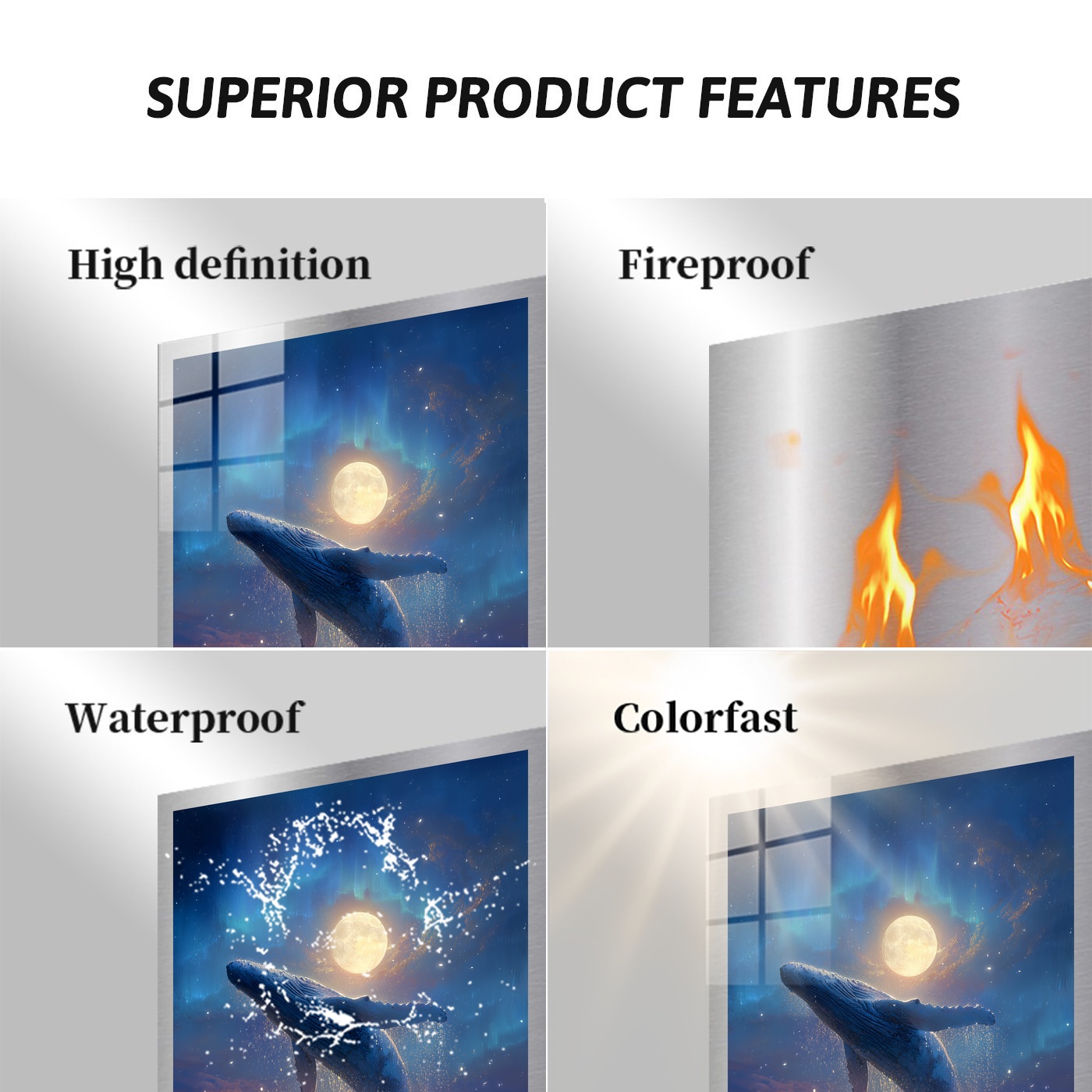 SUPERIOR PRODUCT FEATURES

High definition

Fireproof

Waterproof

Colorfast